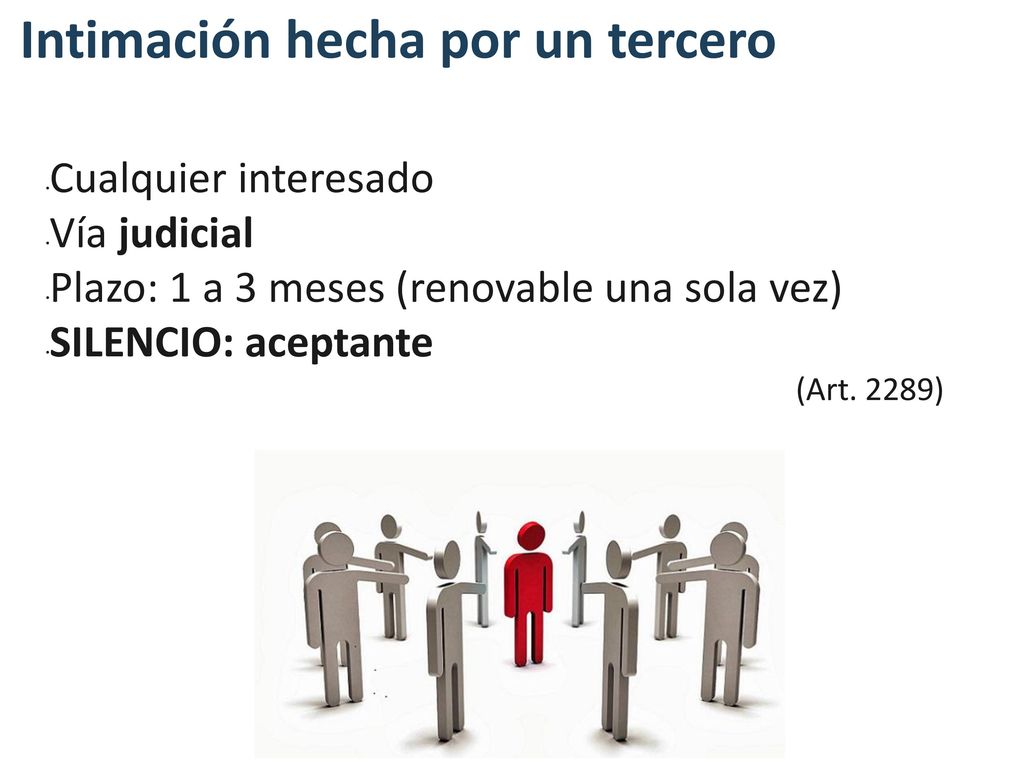 Intimación hecha por un tercero

- Cualquier interesado
- Vía judicial
- Plazo: 1 a 3 meses (renovable una sola vez)
- SILENCIO: aceptante

(Art. 2289)